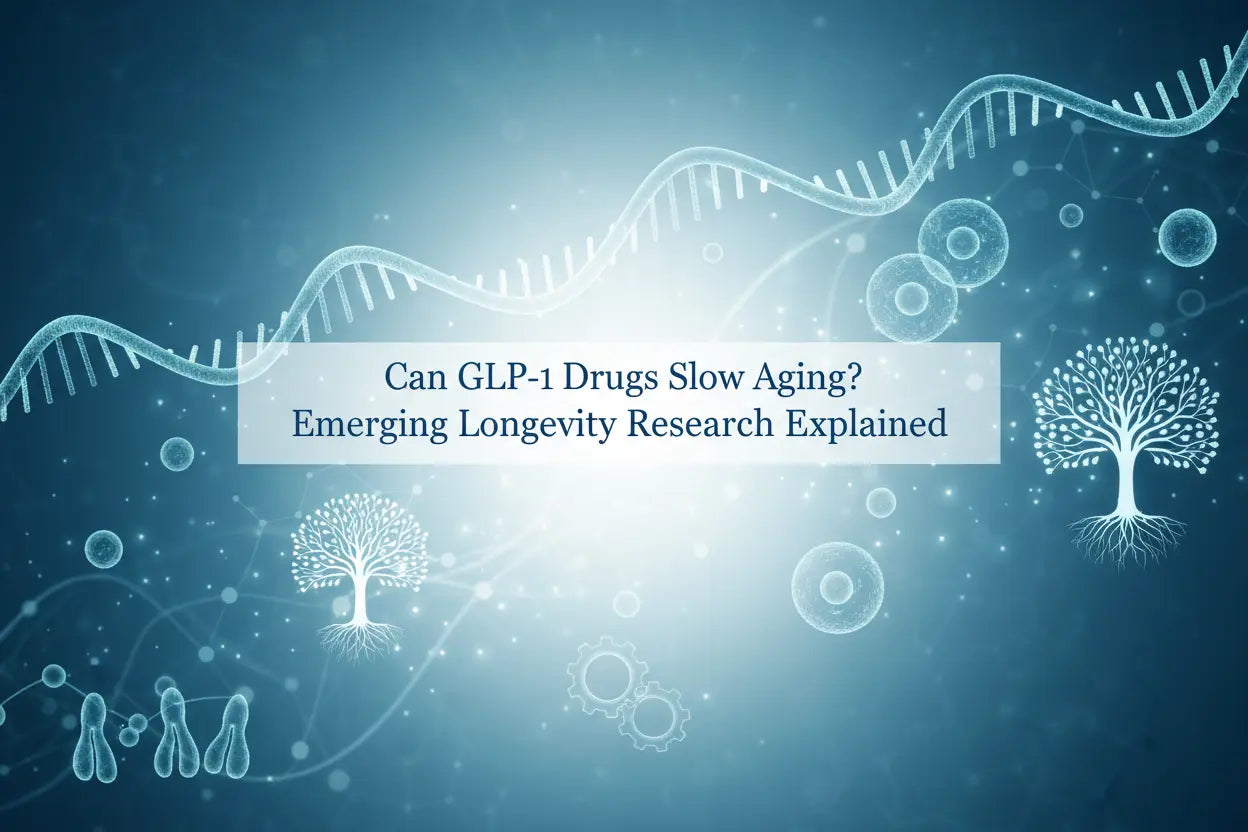 Can GLP-1 Drugs Slow Aging?
Emerging Longevity Research Explained